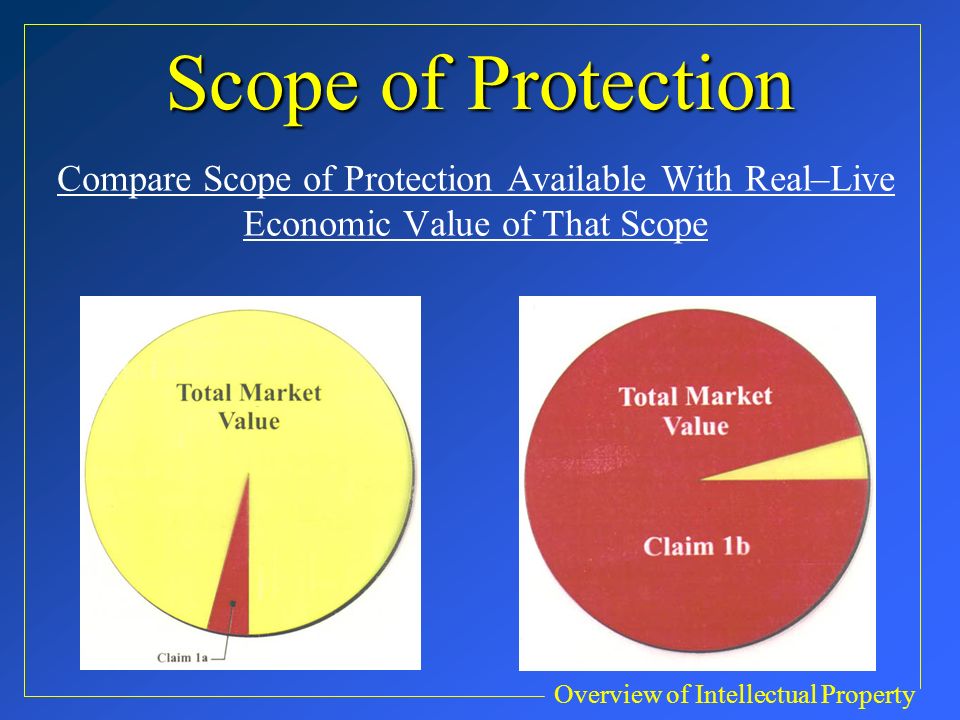 Scope of Protection

Compare Scope of Protection Available With Real–Live Economic Value of That Scope

Total Market Value

Claim 1a

Total Market Value

Claim 1b

Overview of Intellectual Property